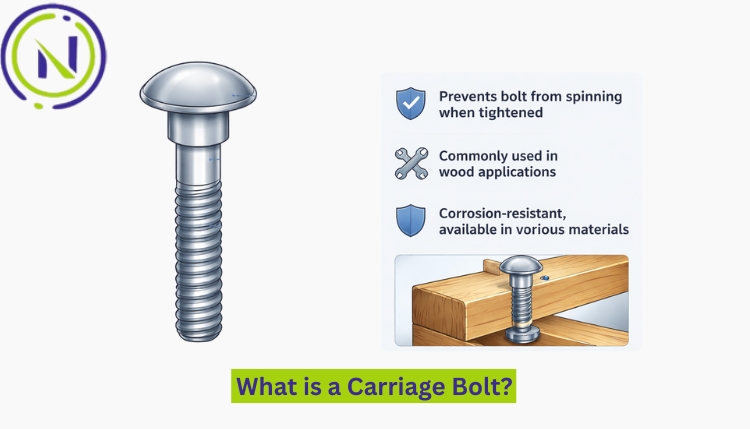 N

Prevents bolt from spinning when tightened

Commonly used in wood applications

Corrosion-resistant, available in vorious materials

What is a Carriage Bolt?